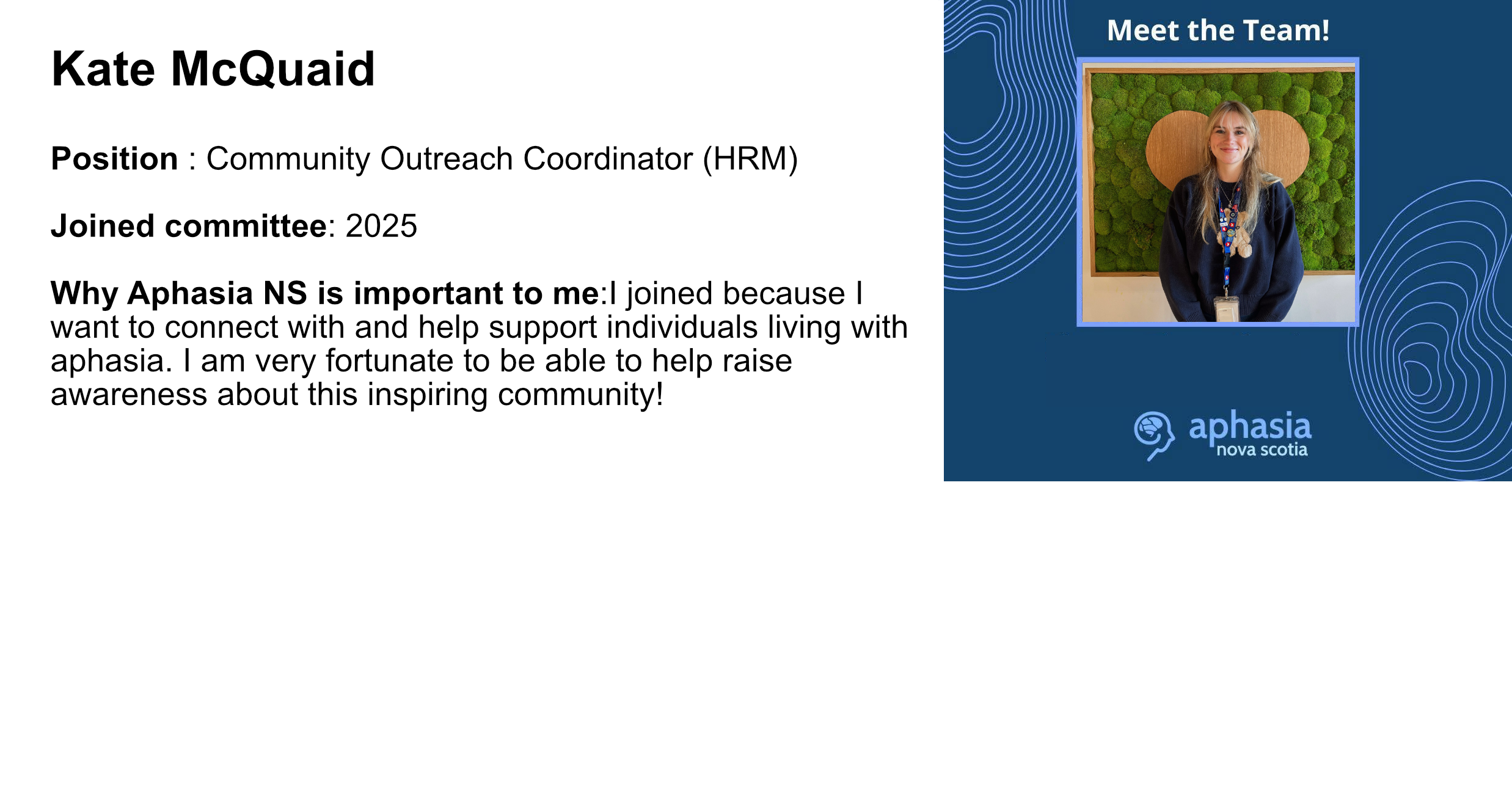 Kate McQuaid

Position : Community Outreach Coordinator (HRM)

Joined committee: 2025

Why Aphasia NS is important to me:I joined because I want to connect with and help support individuals living with aphasia. I am very fortunate to be able to help raise awareness about this inspiring community!

Meet the Team!

aphasia
nova scotia